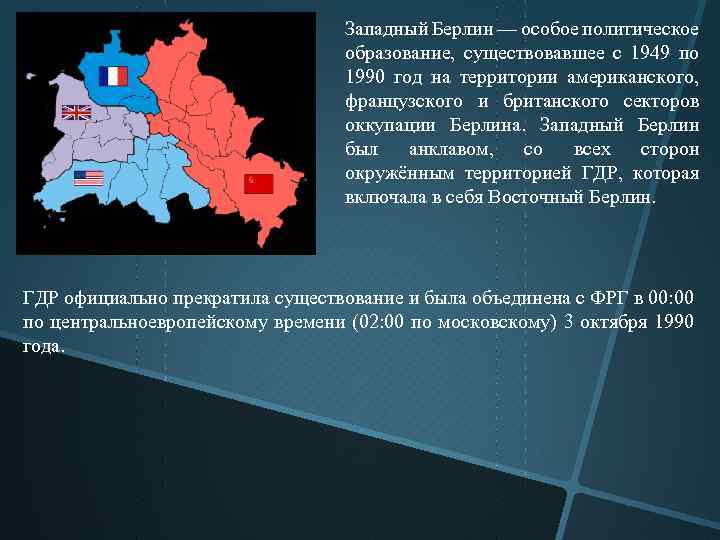 Западный Берлин — особое политическое образование, существовавшее с 1949 по 1990 год на территории американского, французского и британского секторов оккупации Берлина. Западный Берлин был анклавом, со всех сторон окружённым территорией ГДР, которая включала в себя Восточный Берлин.

ГДР официально прекратила существование и была объединена с ФРГ в 00:00 по центральноевропейскому времени (02:00 по московскому) 3 октября 1990 года.